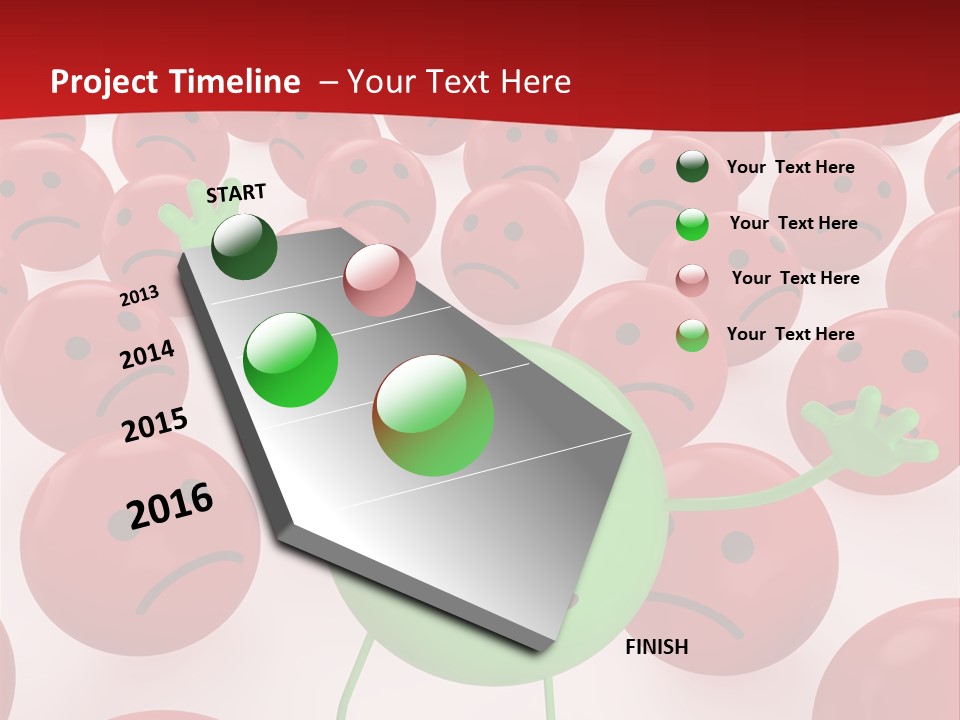 Project Timeline – Your Text Here

START

2013

2014

2015

2016

FINISH

Your Text Here

Your Text Here

Your Text Here

Your Text Here